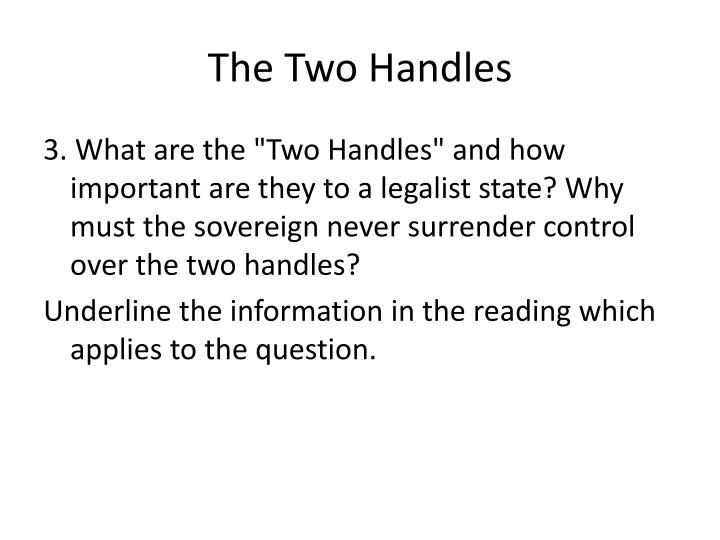 The Two Handles

3. What are the "Two Handles" and how important are they to a legalist state? Why must the sovereign never surrender control over the two handles?

Underline the information in the reading which applies to the question.